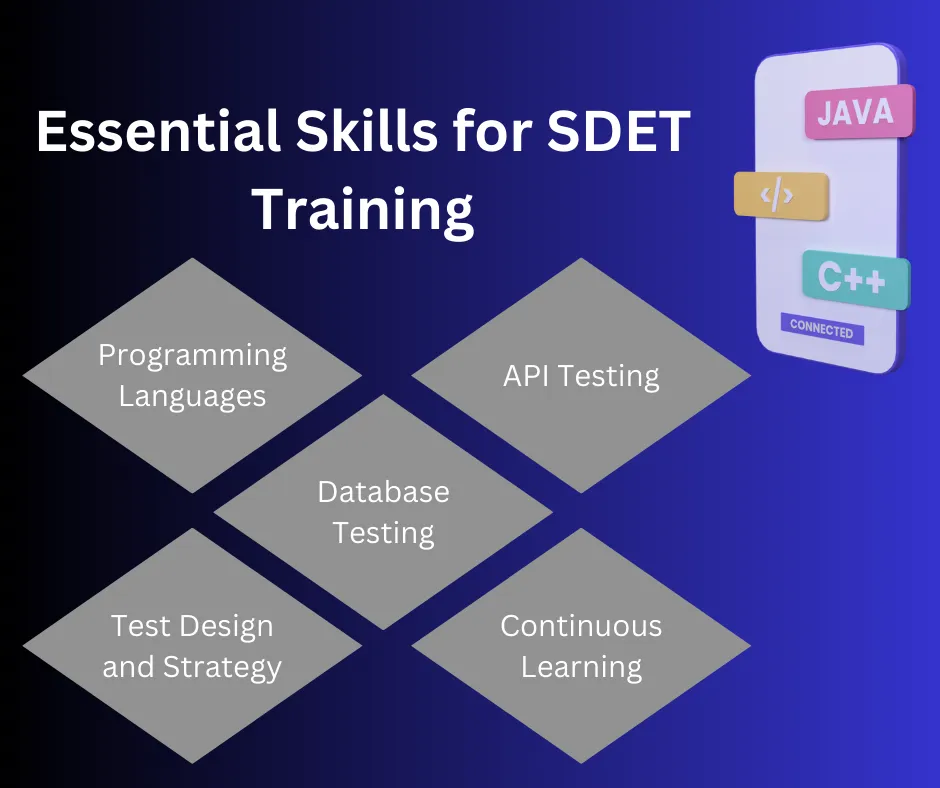 Essential Skills for SDET Training

JAVA

</>

C++

CONNECTED

Programming Languages

API Testing

Database Testing

Test Design and Strategy

Continuous Learning